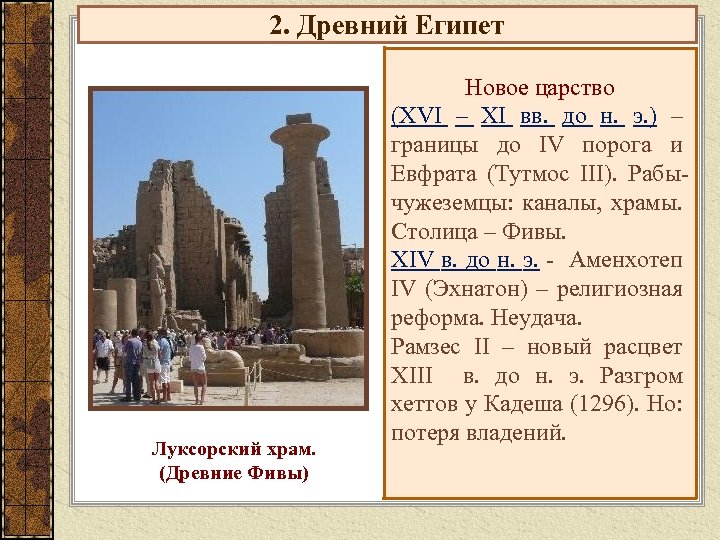 2. Древний Египет

Луксорский храм. (Древние Фивы)

Новое царство

(XVI – XI вв. до н. э.) – границы до IV порога и Евфрата (Тутмос III). Рабы-чужеземцы: каналы, храмы. Столица – Фивы.

XIV в. до н. э. - Аменхотеп IV (Эхнатон) – религиозная реформа. Неудача.

Рамзес II – новый расцвет XIII в. до н. э. Разгром хеттов у Кадеша (1296). Но: потеря владений.